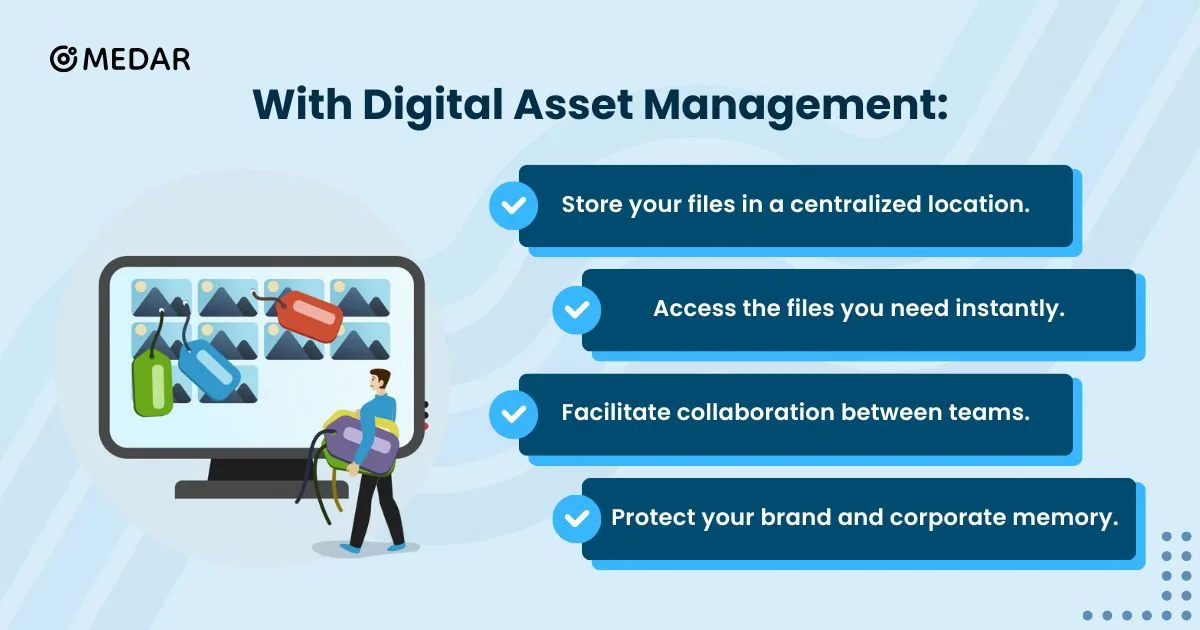 MEDAR

With Digital Asset Management:

Store your files in a centralized location.

Access the files you need instantly.

Facilitate collaboration between teams.

Protect your brand and corporate memory.